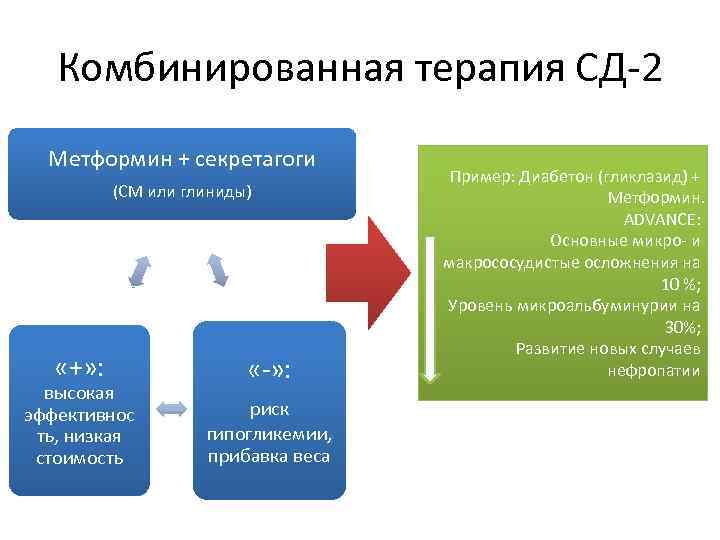 Комбинированная терапия СД-2

Метформин + секретагоги
(СМ или глиниды)

«+»:
высокая эффективность, низкая стоимость

«-»:
риск гипогликемии, прибавка веса

Пример: Диабетон (гликлазид) + Метформин.
ADVANCE:
Основные микро- и макрососудистые осложнения на 10 %;
Уровень микроальбуминурии на 30%;
Развитие новых случаев нефропатии